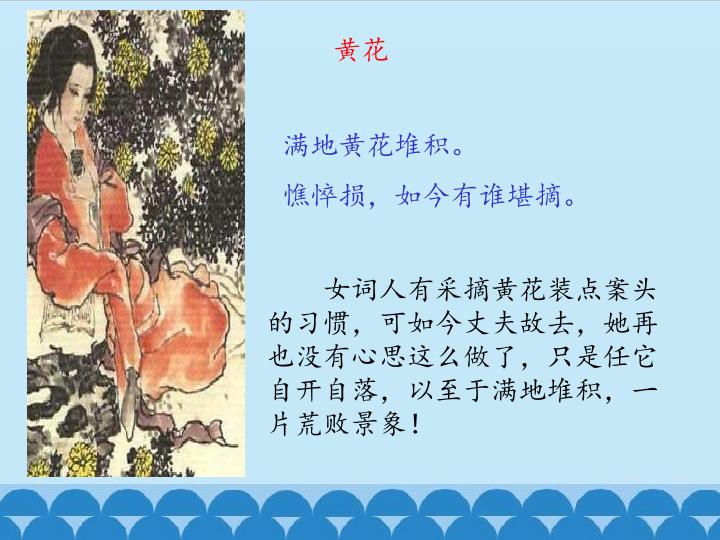 黄花

满地黄花堆积。

憔悴损，如今有谁堪摘。

女词人有采摘黄花装点案头的习惯，可如今丈夫故去，她再也没有心思这么做了，只是任它自开自落，以至于满地堆积，一片荒败景象！